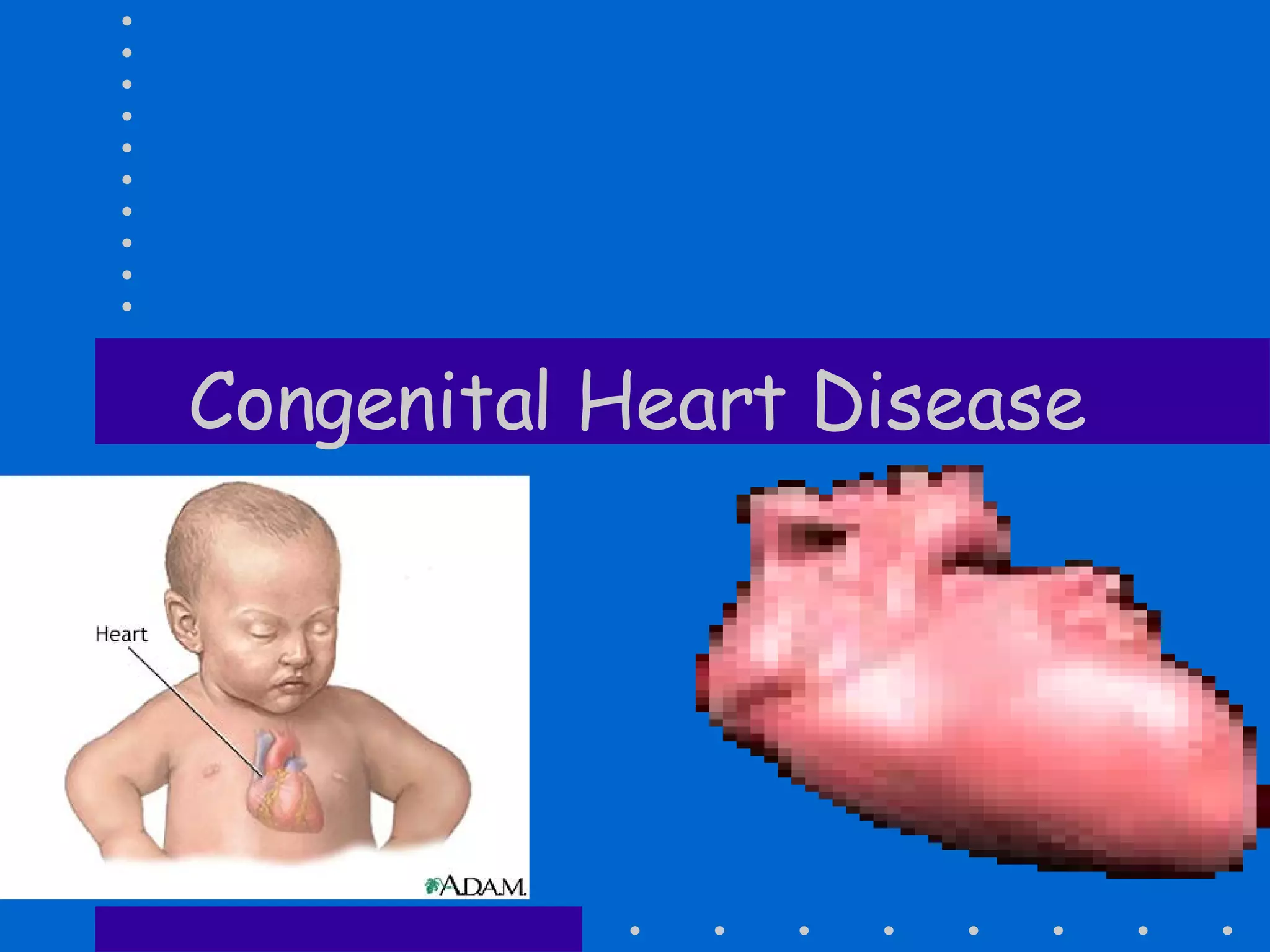 Congenital Heart Disease

Heart

A.D.A.M.